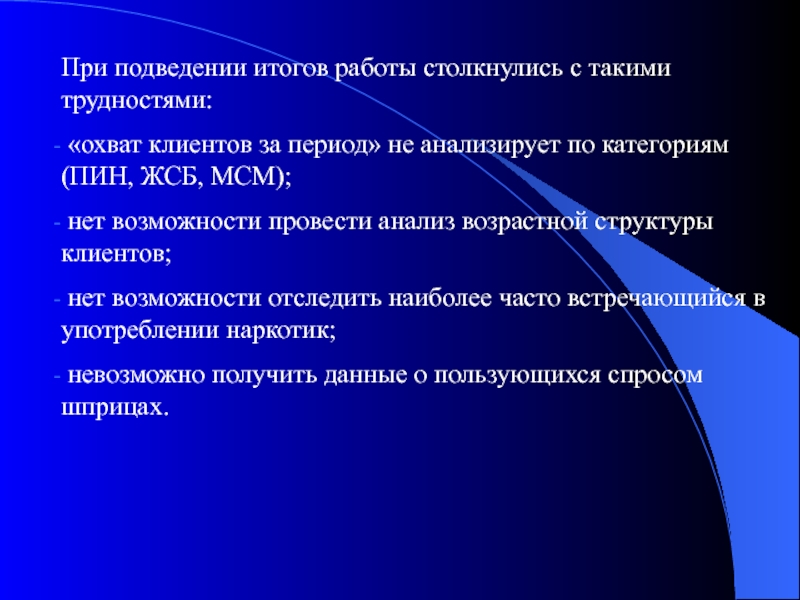 При подведении итогов работы столкнулись с такими трудностями:

- «охват клиентов за период» не анализирует по категориям (ПИН, ЖСБ, МСМ);

- нет возможности провести анализ возрастной структуры клиентов;

- нет возможности отследить наиболее часто встречающийся в употреблении наркотик;

- невозможно получить данные о пользующихся спросом шприцах.